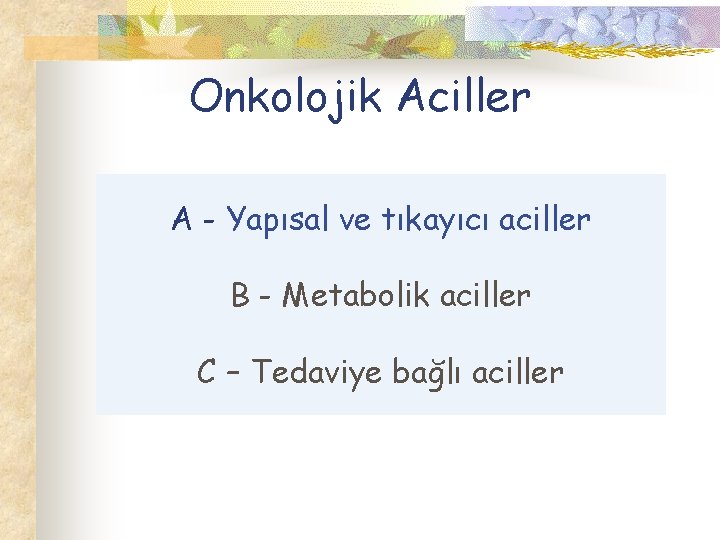 Onkolojik Aciller

A - Yapısal ve tıkayıcı aciller

B - Metabolik aciller

C – Tedaviye bağlı aciller